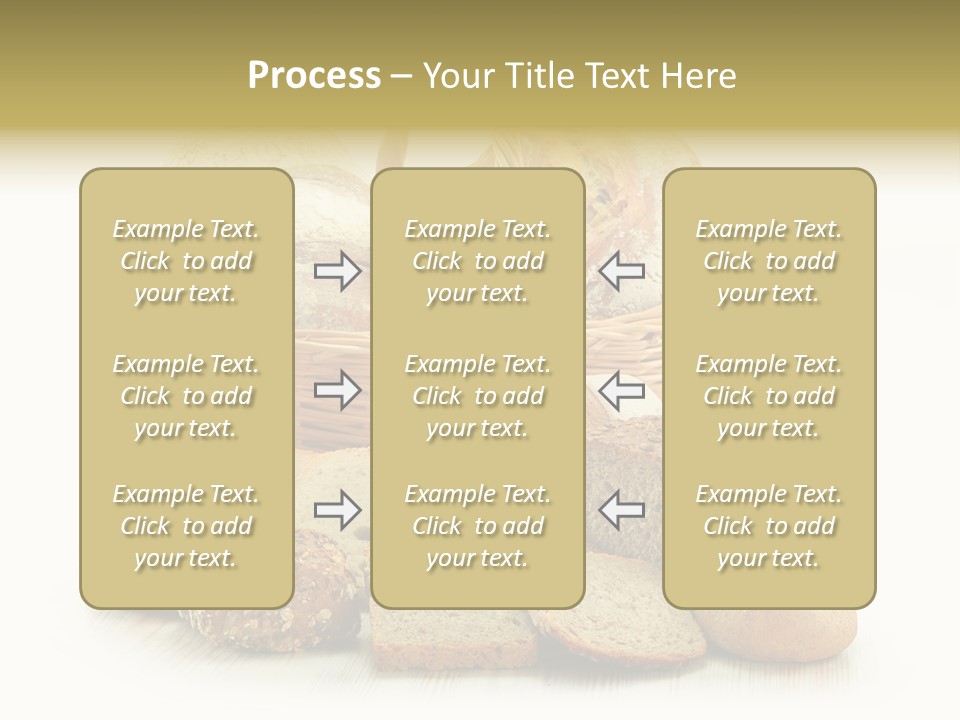 Process – Your Title Text Here

Example Text. Click to add your text.

Example Text. Click to add your text.

Example Text. Click to add your text.

Example Text. Click to add your text.

Example Text. Click to add your text.

Example Text. Click to add your text.

Example Text. Click to add your text.

Example Text. Click to add your text.

Example Text. Click to add your text.